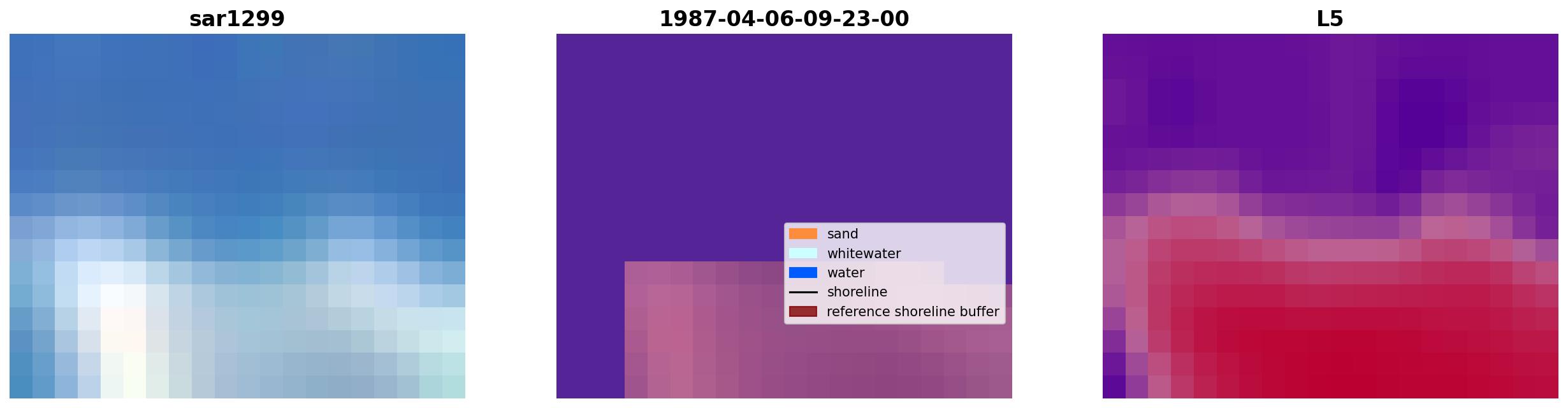 sar1299

1987-04-06-09-23-00

sand
whitewater
water
shoreline
reference shoreline buffer

L5